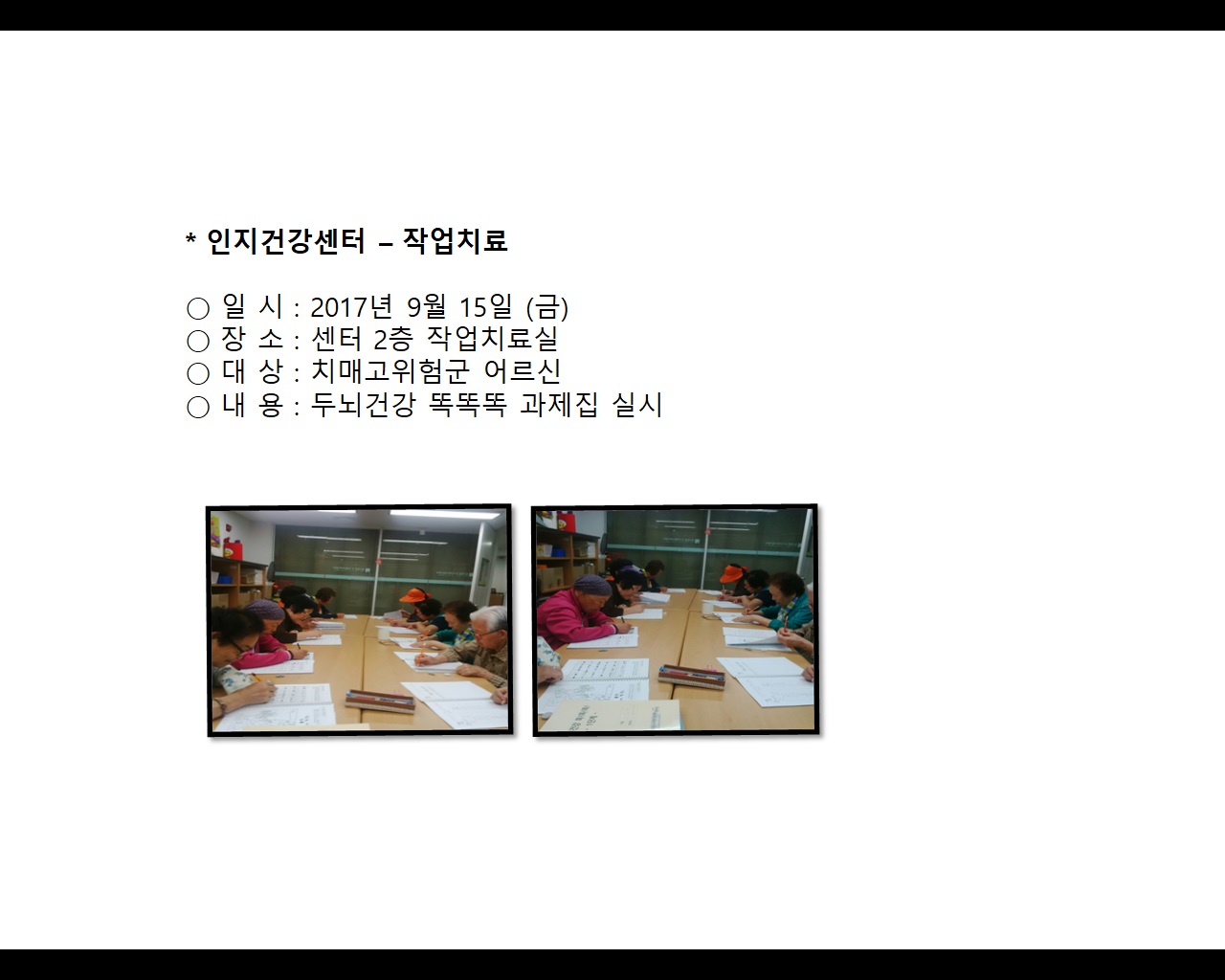 * 인지건강센터 – 작업치료

○ 일 시 : 2017년 9월 15일 (금)
○ 장 소 : 센터 2층 작업치료실
○ 대 상 : 치매고위험군 어르신
○ 내 용 : 두뇌건강 똑똑똑 과제집 실시